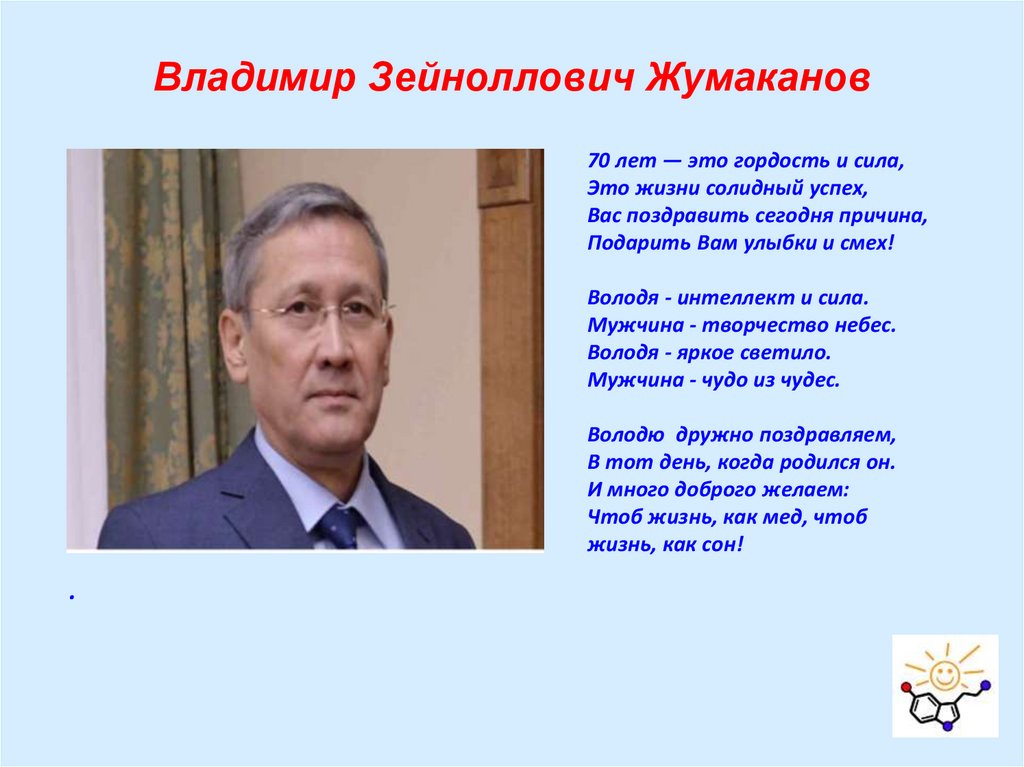 Владимир Зейноллович Жумаканов

70 лет — это гордость и сила,
Это жизни солидный успех,
Вас поздравить сегодня причина,
Подарить Вам улыбки и смех!

Володя - интеллект и сила.
Мужчина - творчество небес.
Володя - яркое светило.
Мужчина - чудо из чудес.

Володю дружно поздравляем,
В тот день, когда родился он.
И много доброго желаем:
Чтоб жизнь, как мед, чтоб жизнь, как сон!

.